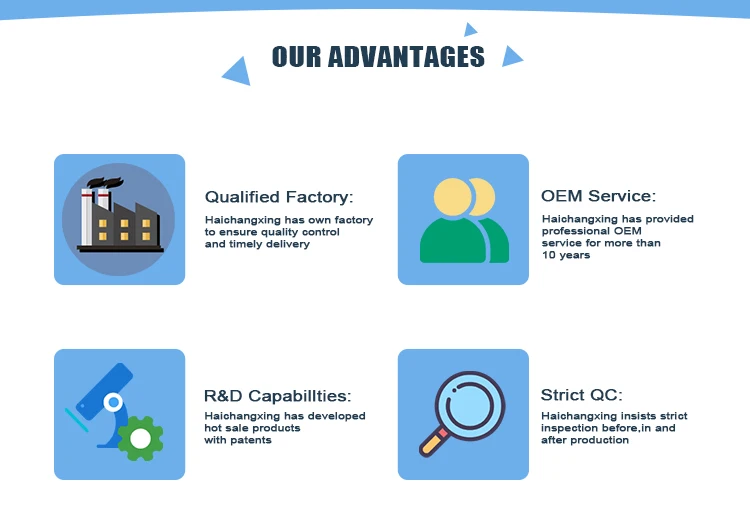 OUR ADVANTAGES

Qualified Factory:
Haichangxing has own factory to ensure quality control and timely delivery

OEM Service:
Haichangxing has provided professional OEM service for more than 10 years

R&D Capabillties:
Haichangxing has developed hot sale products with patents

Strict QC:
Haichangxing insists strict inspection before,in and after production